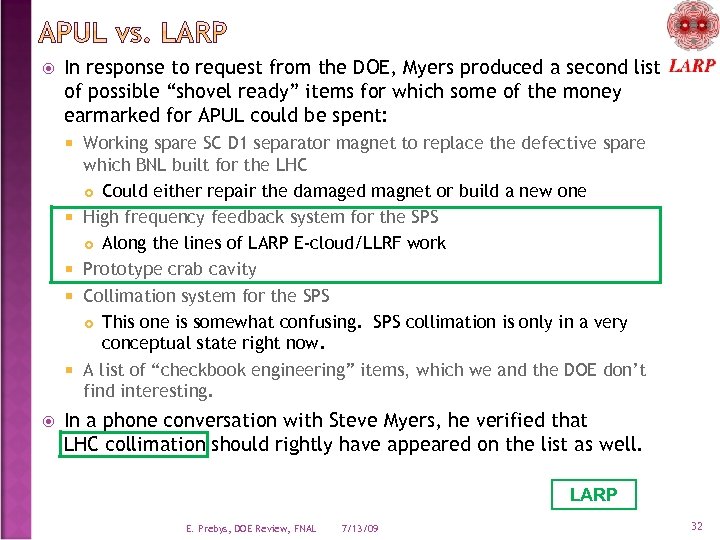 APUL vs. LARP

LARP

In response to request from the DOE, Myers produced a second list of possible “shovel ready” items for which some of the money earmarked for APUL could be spent:

Working spare SC D1 separator magnet to replace the defective spare which BNL built for the LHC

Could either repair the damaged magnet or build a new one

High frequency feedback system for the SPS

Along the lines of LARP E-cloud/LLRF work

Prototype crab cavity

Collimation system for the SPS

This one is somewhat confusing. SPS collimation is only in a very conceptual state right now.

A list of “checkbook engineering” items, which we and the DOE don’t find interesting.

In a phone conversation with Steve Myers, he verified that LHC collimation should rightly have appeared on the list as well.

LARP

E. Prebys, DOE Review, FNAL 7/13/09 32